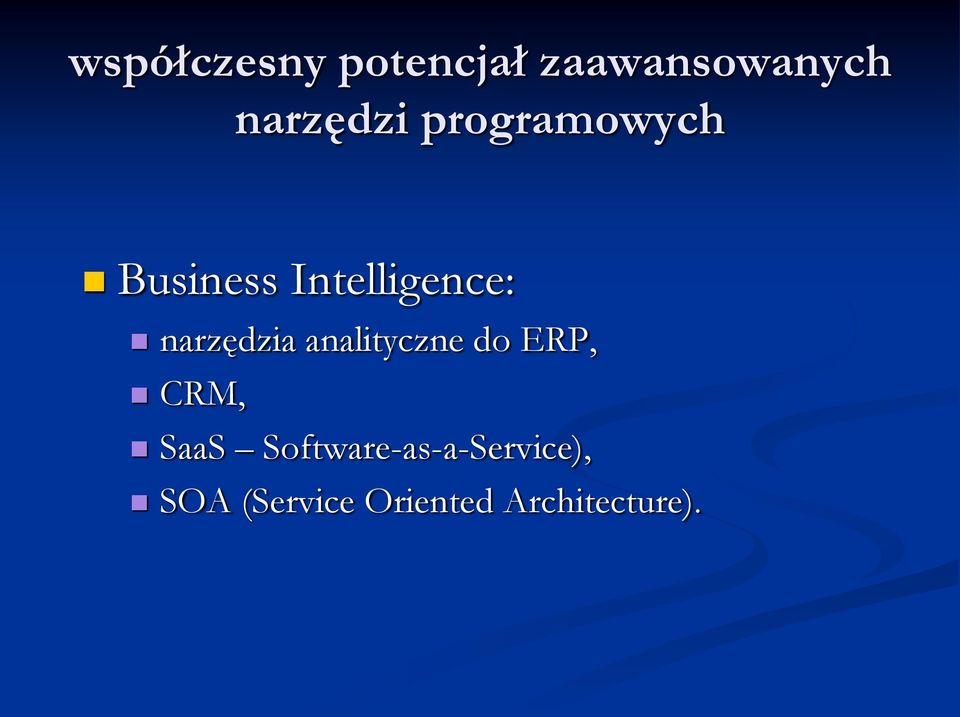 współczesny potencjał zaawansowanych narzędzi programowych

Business Intelligence:

narzędzia analityczne do ERP,

CRM,

SaaS – Software-as-a-Service),

SOA (Service Oriented Architecture).